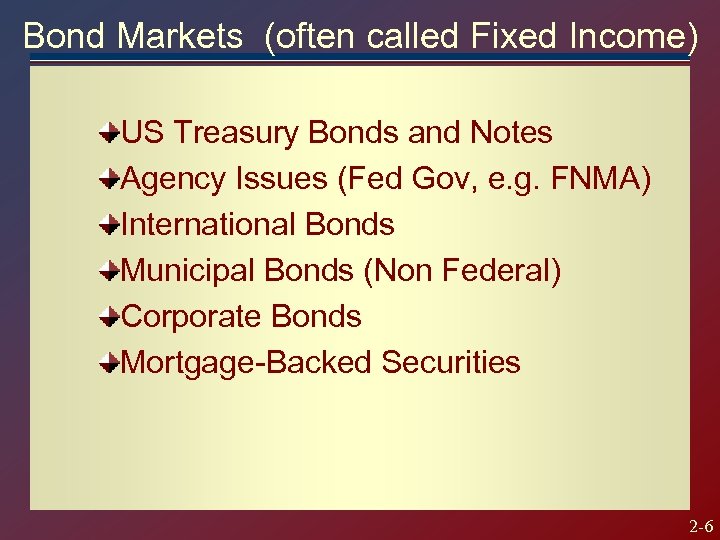 Bond Markets (often called Fixed Income)

US Treasury Bonds and Notes

Agency Issues (Fed Gov, e.g. FNMA)

International Bonds

Municipal Bonds (Non Federal)

Corporate Bonds

Mortgage-Backed Securities

2-6